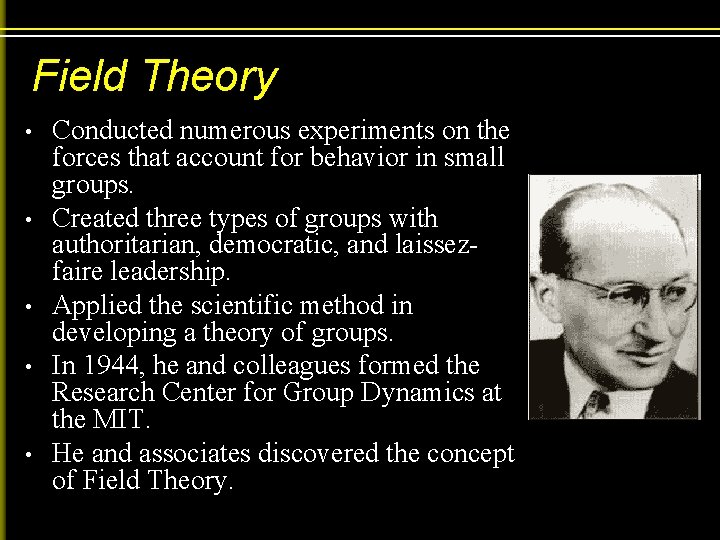 Field Theory

• Conducted numerous experiments on the forces that account for behavior in small groups.

• Created three types of groups with authoritarian, democratic, and laissez-faire leadership.

• Applied the scientific method in developing a theory of groups.

• In 1944, he and colleagues formed the Research Center for Group Dynamics at the MIT.

• He and associates discovered the concept of Field Theory.